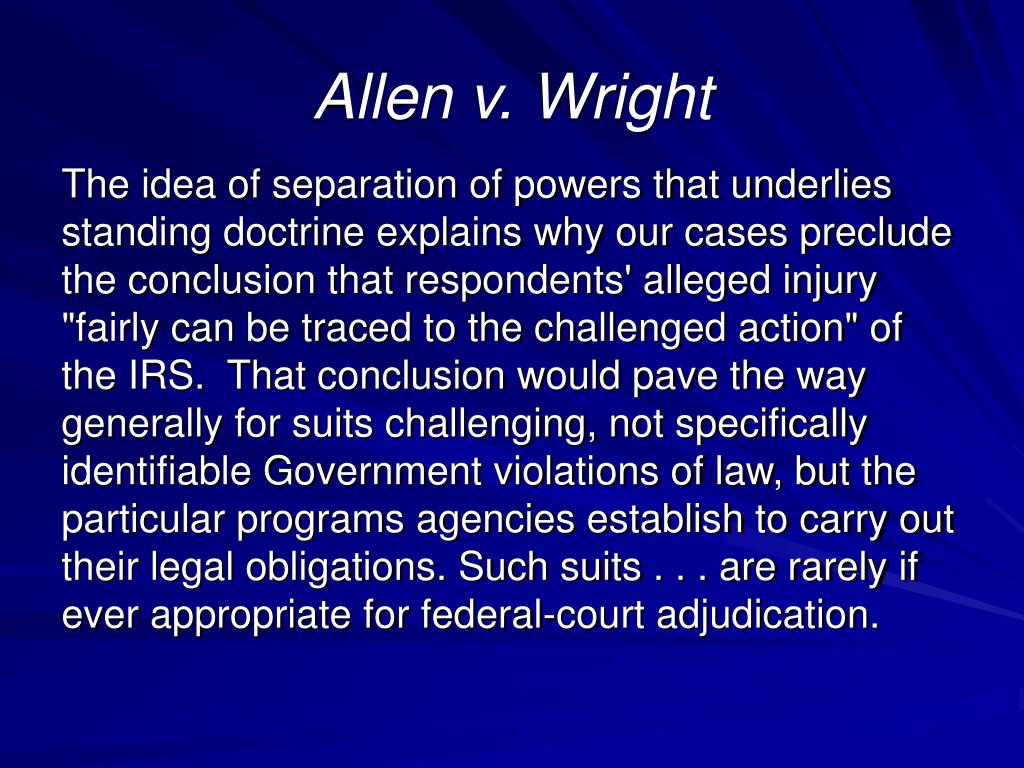 Allen v. Wright

The idea of separation of powers that underlies standing doctrine explains why our cases preclude the conclusion that respondents' alleged injury "fairly can be traced to the challenged action" of the IRS. That conclusion would pave the way generally for suits challenging, not specifically identifiable Government violations of law, but the particular programs agencies establish to carry out their legal obligations. Such suits . . . are rarely if ever appropriate for federal-court adjudication.